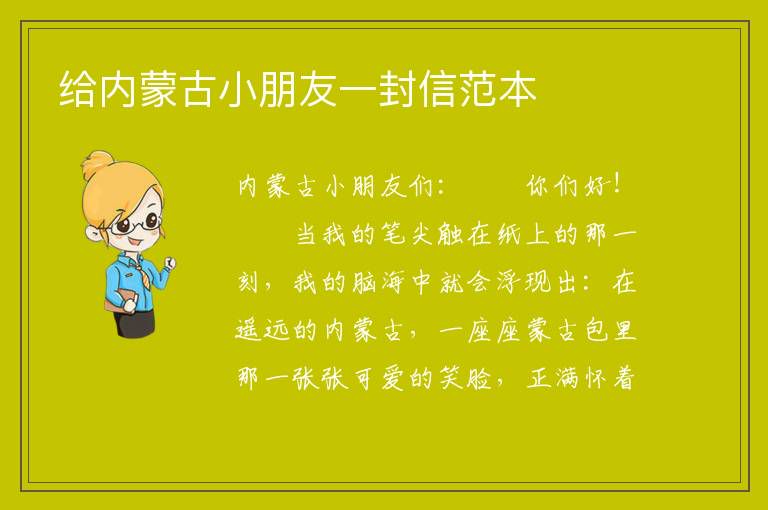 给内蒙古小朋友一封信范本

内蒙古小朋友们：　　你们好！

　　当我的笔尖触在纸上的那一刻，我的脑海中就会浮现出：在遥远的内蒙古，一座座蒙古包里那一张张可爱的笑脸，正满怀着